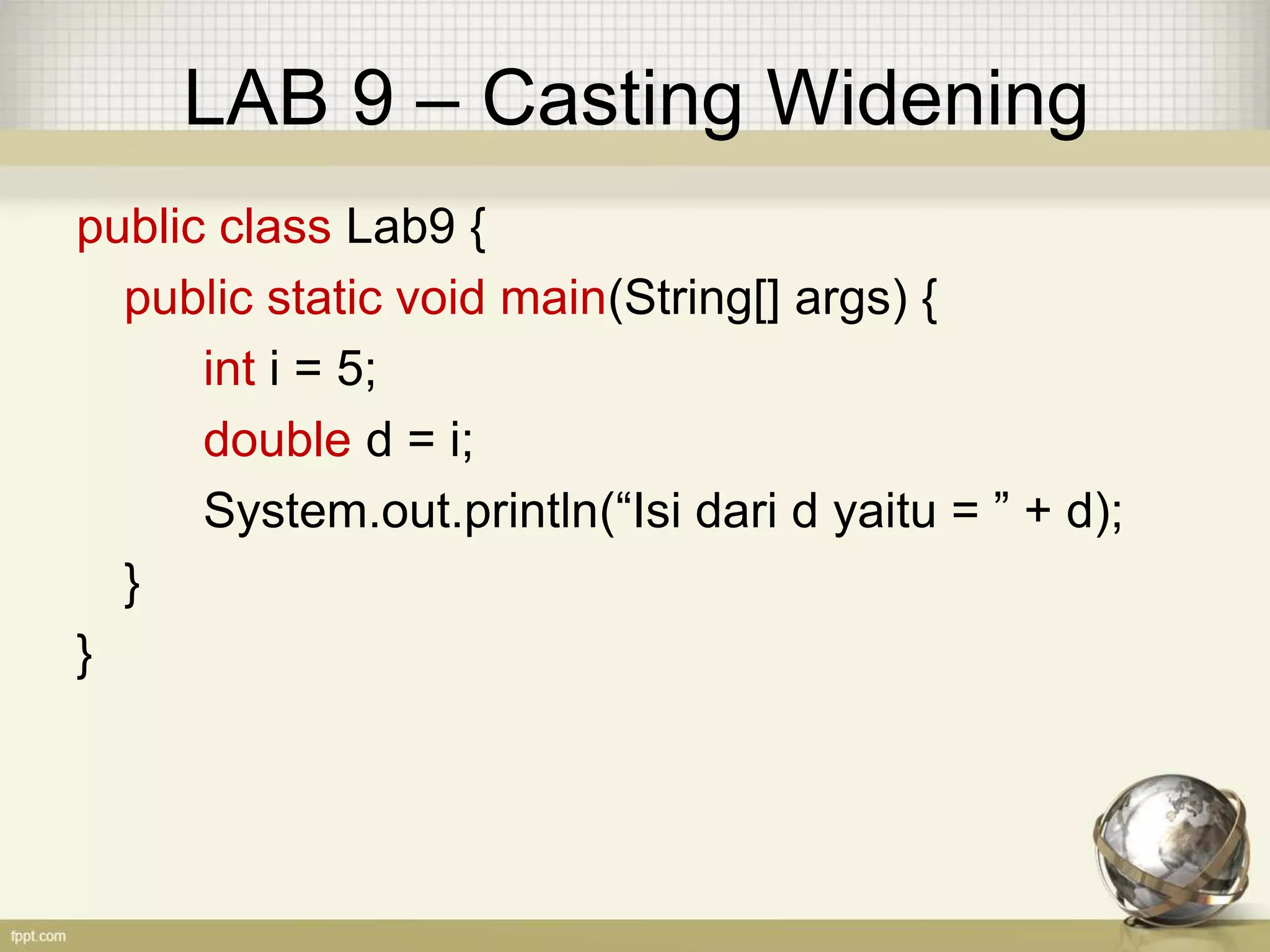 LAB 9 – Casting Widening

public class Lab9 {
public static void main(String[] args) {
int i = 5;
double d = i;
System.out.println(“Isi dari d yaitu = ” + d);
}
}

fppt.com